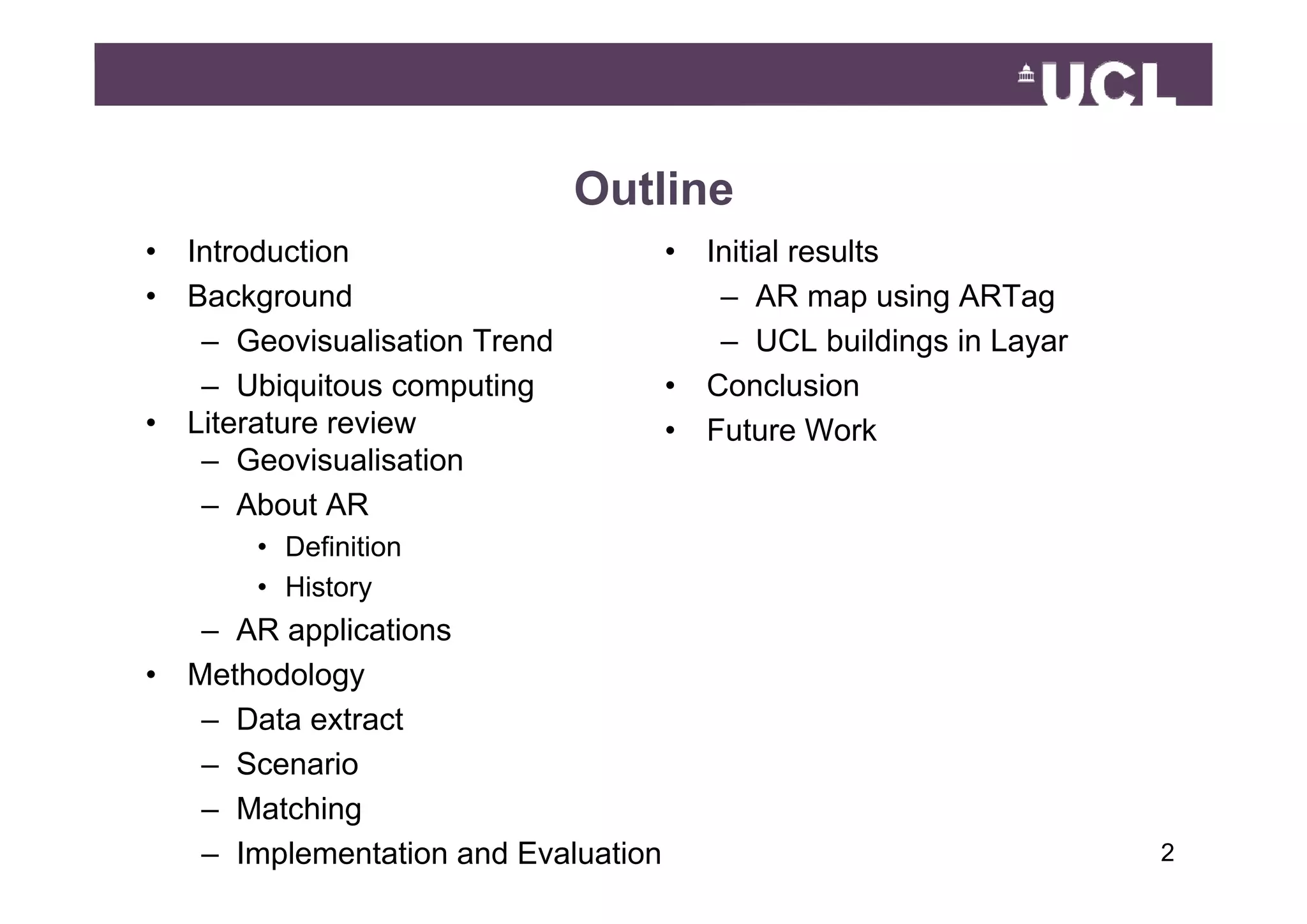 UCL

Outline

• Introduction
• Background
– Geovisualisation Trend
– Ubiquitous computing
• Literature review
– Geovisualisation
– About AR
• Definition
• History
– AR applications
• Methodology
– Data extract
– Scenario
– Matching
– Implementation and Evaluation

• Initial results
– AR map using ARTag
– UCL buildings in Layar
• Conclusion
• Future Work

2